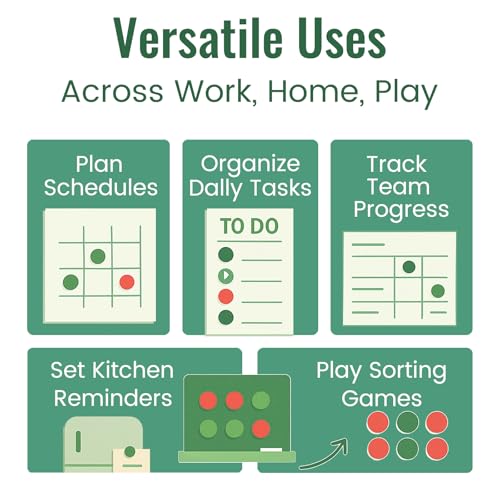 Versatile Uses

Across Work, Home, Play

Plan Schedules

Organize Dally Tasks

TO DO

Track Team Progress

Set Kitchen Reminders

Play Sorting Games